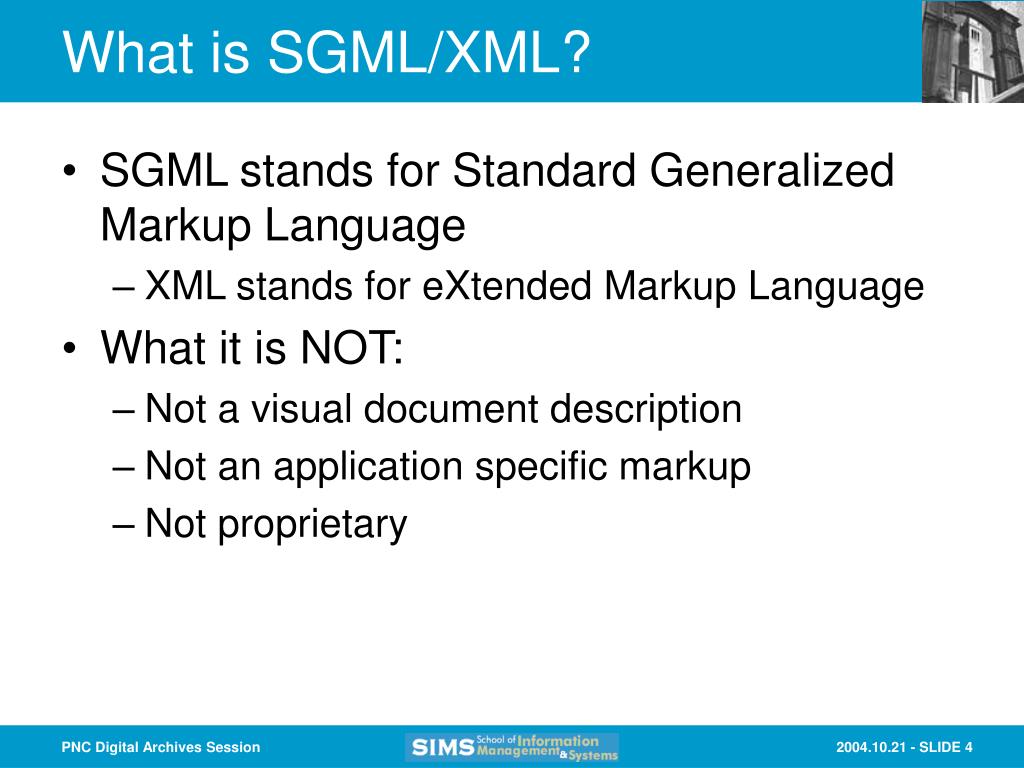 What is SGML/XML?

• SGML stands for Standard Generalized Markup Language
– XML stands for eXtended Markup Language

• What it is NOT:
– Not a visual document description
– Not an application specific markup
– Not proprietary

PNC Digital Archives Session

SIMS School of Information Management & Systems

2004.10.21 - SLIDE 4